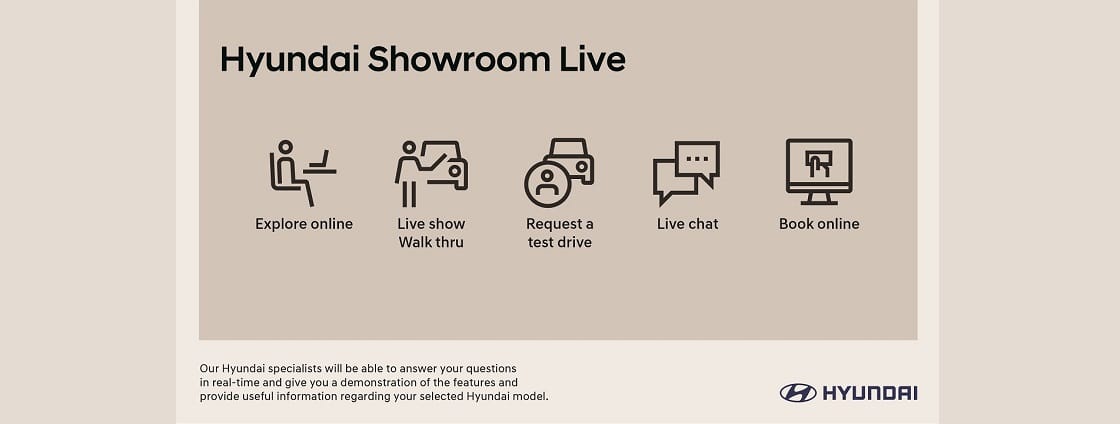 Hyundai Showroom Live

Explore online

Live show Walk thru

Request a test drive

Live chat

Book online

Our Hyundai specialists will be able to answer your questions in real-time and give you a demonstration of the features and provide useful information regarding your selected Hyundai model.

HYUNDAI